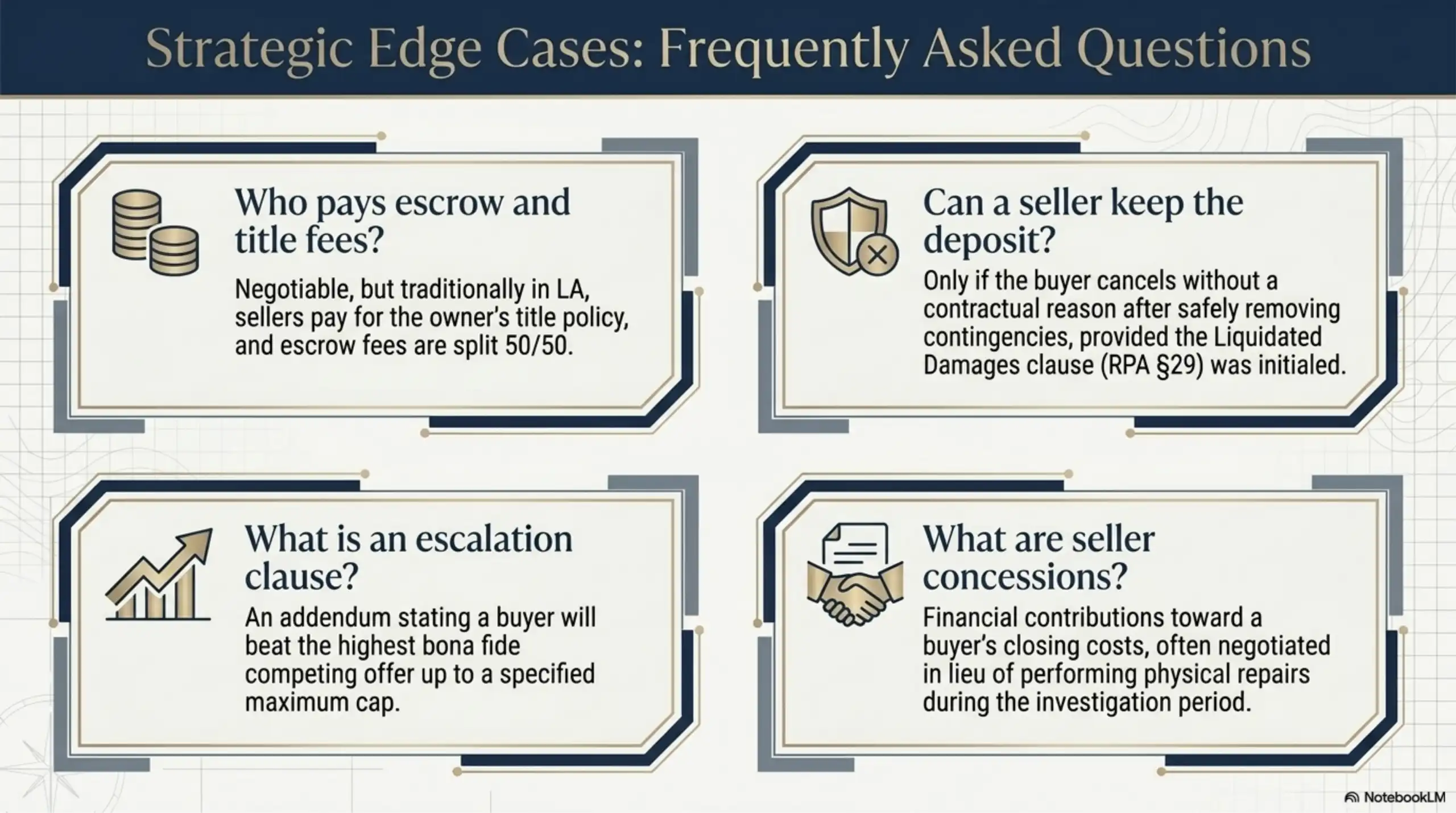 Strategic Edge Cases: Frequently Asked Questions

Who pays escrow and title fees?

Negotiable, but traditionally in LA, sellers pay for the owner's title policy, and escrow fees are split 50/50.

Can a seller keep the deposit?

Only if the buyer cancels without a contractual reason after safely removing contingencies, provided the Liquidated Damages clause (RPA §29) was initialed.

What is an escalation clause?

An addendum stating a buyer will beat the highest bona fide competing offer up to a specified maximum cap.

What are seller concessions?

Financial contributions toward a buyer's closing costs, often negotiated in lieu of performing physical repairs during the investigation period.

NotebookLM